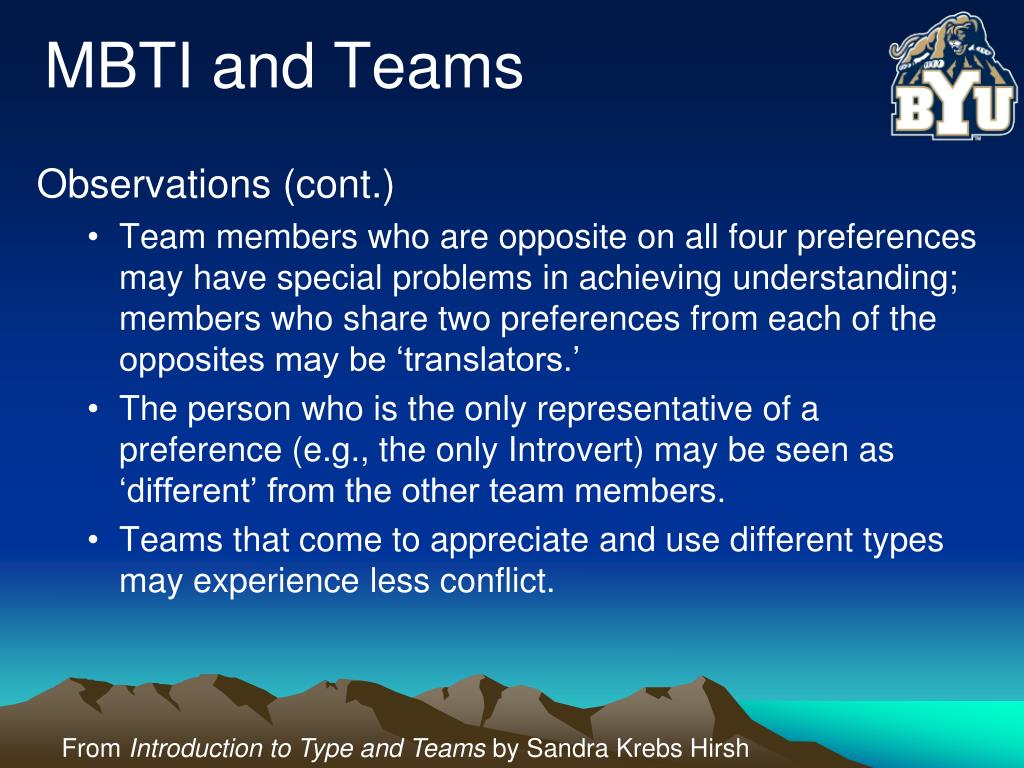 MBTI and Teams

BYU

Observations (cont.)

• Team members who are opposite on all four preferences may have special problems in achieving understanding; members who share two preferences from each of the opposites may be ‘translators.’

• The person who is the only representative of a preference (e.g., the only Introvert) may be seen as ‘different’ from the other team members.

• Teams that come to appreciate and use different types may experience less conflict.

From Introduction to Type and Teams by Sandra Krebs Hirsh